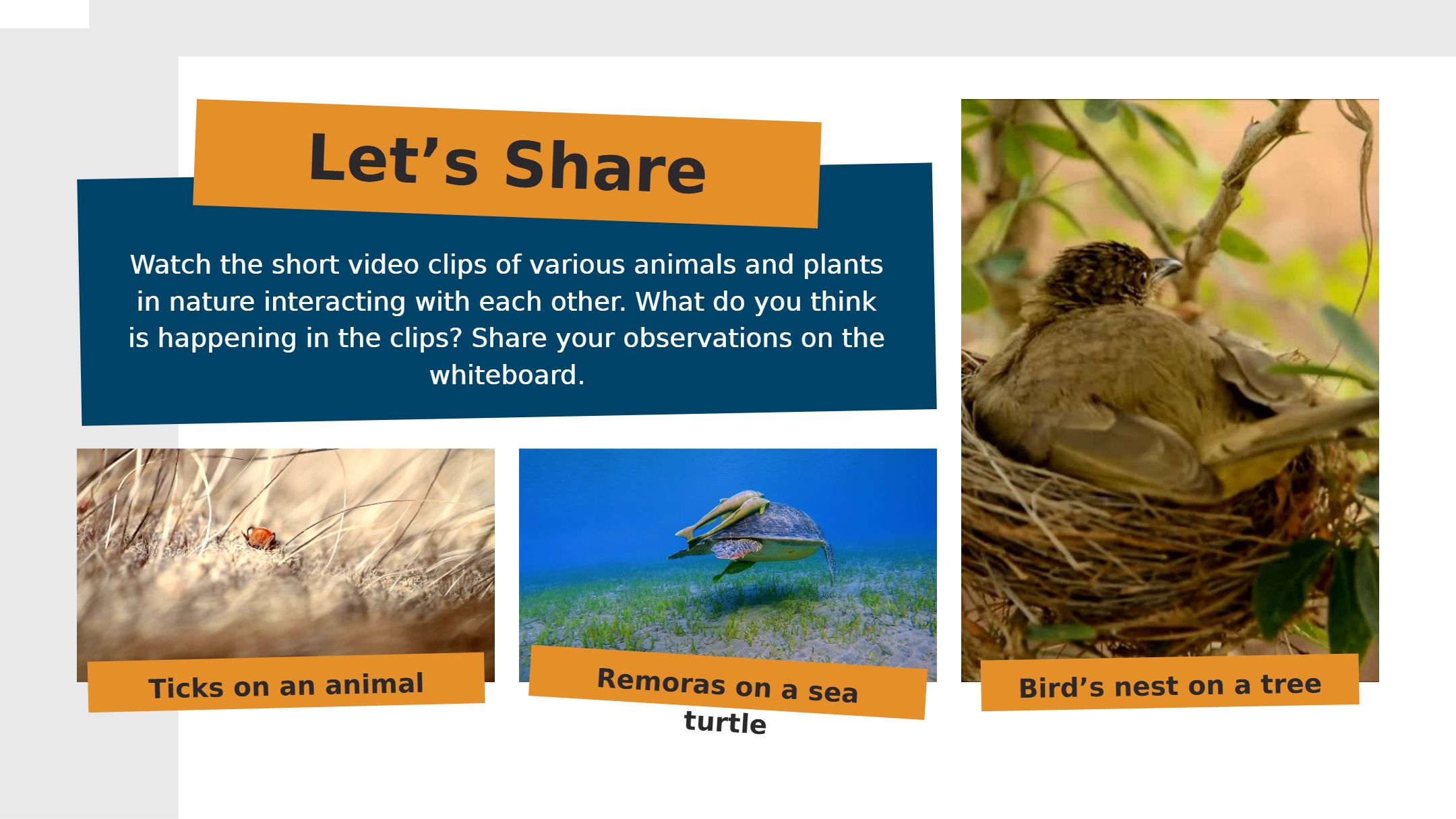 Let’s Share

Watch the short video clips of various animals and plants in nature interacting with each other. What do you think is happening in the clips? Share your observations on the whiteboard.

Ticks on an animal

Remoras on a sea turtle

Bird’s nest on a tree